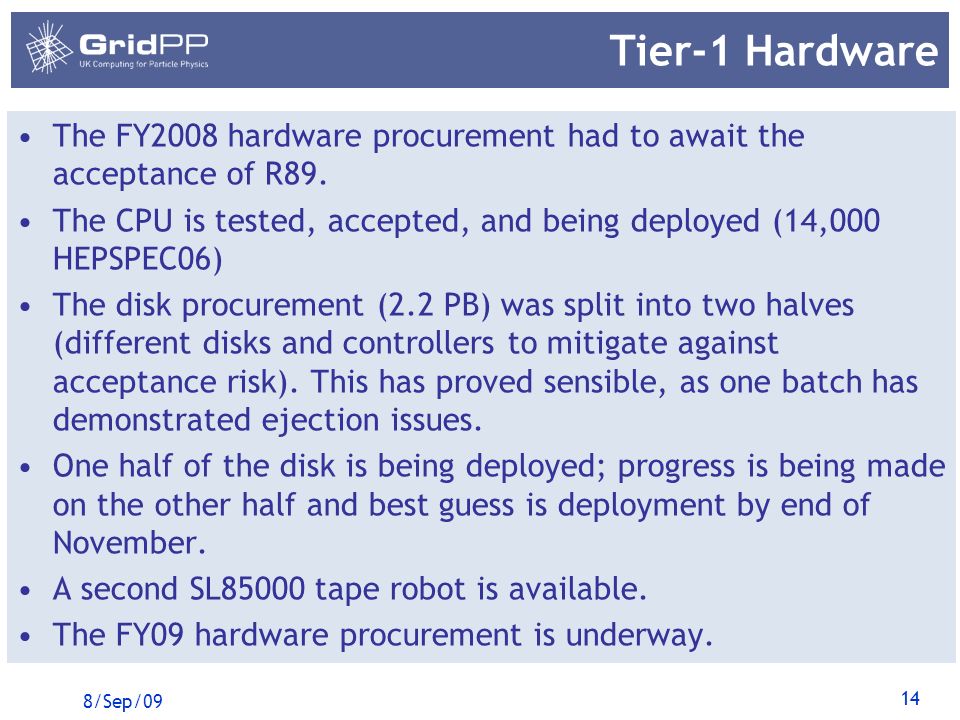 GridPP
UK Computing for Particle Physics

Tier-1 Hardware

• The FY2008 hardware procurement had to await the acceptance of R89.
• The CPU is tested, accepted, and being deployed (14,000 HEPSPEC06)
• The disk procurement (2.2 PB) was split into two halves (different disks and controllers to mitigate against acceptance risk). This has proved sensible, as one batch has demonstrated ejection issues.
• One half of the disk is being deployed; progress is being made on the other half and best guess is deployment by end of November.
• A second SL85000 tape robot is available.
• The FY09 hardware procurement is underway.

8/Sep/09

14